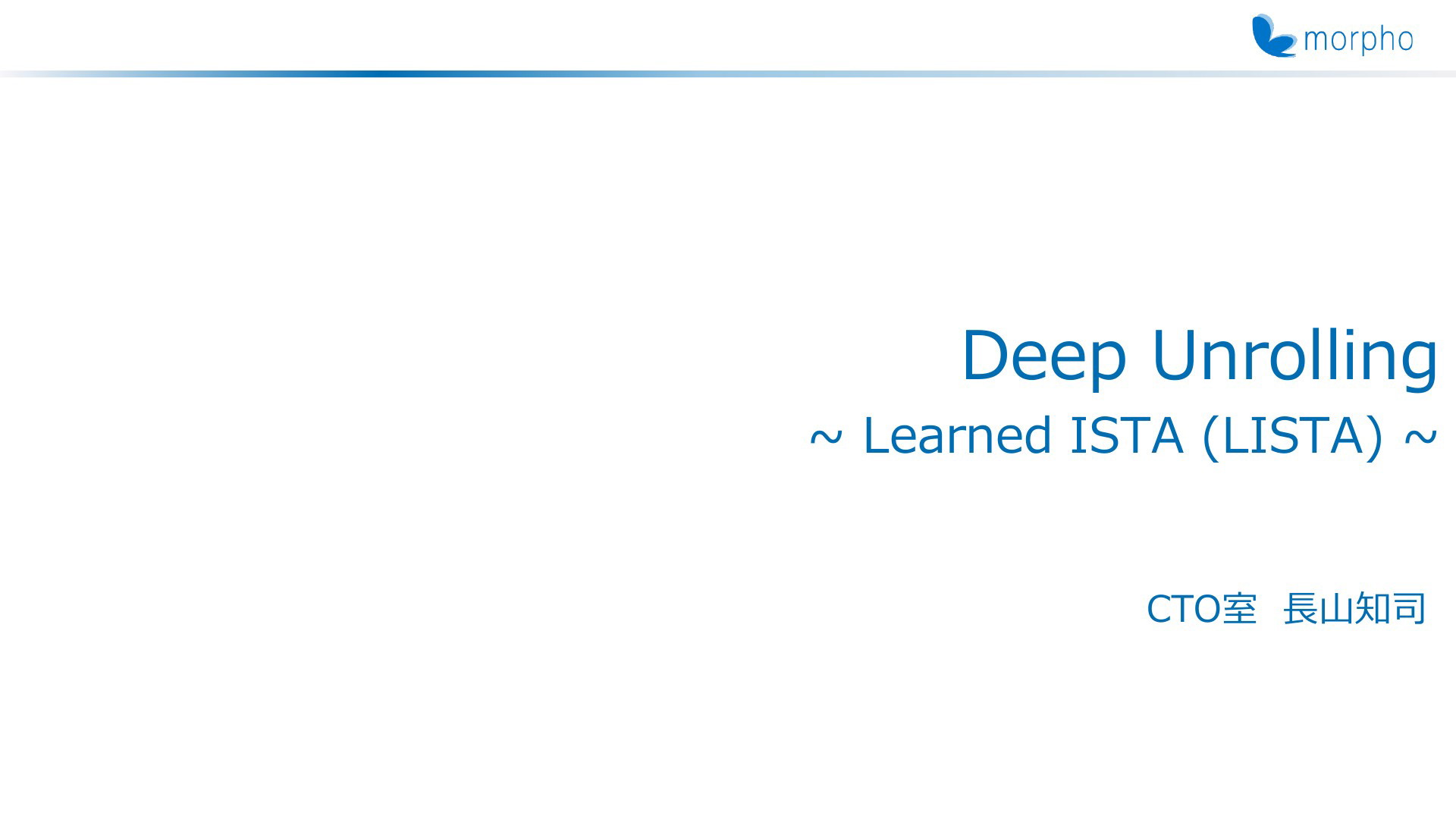 morpho

Deep Unrolling
~ Learned ISTA (LISTA) ~

CTO室　長山知司